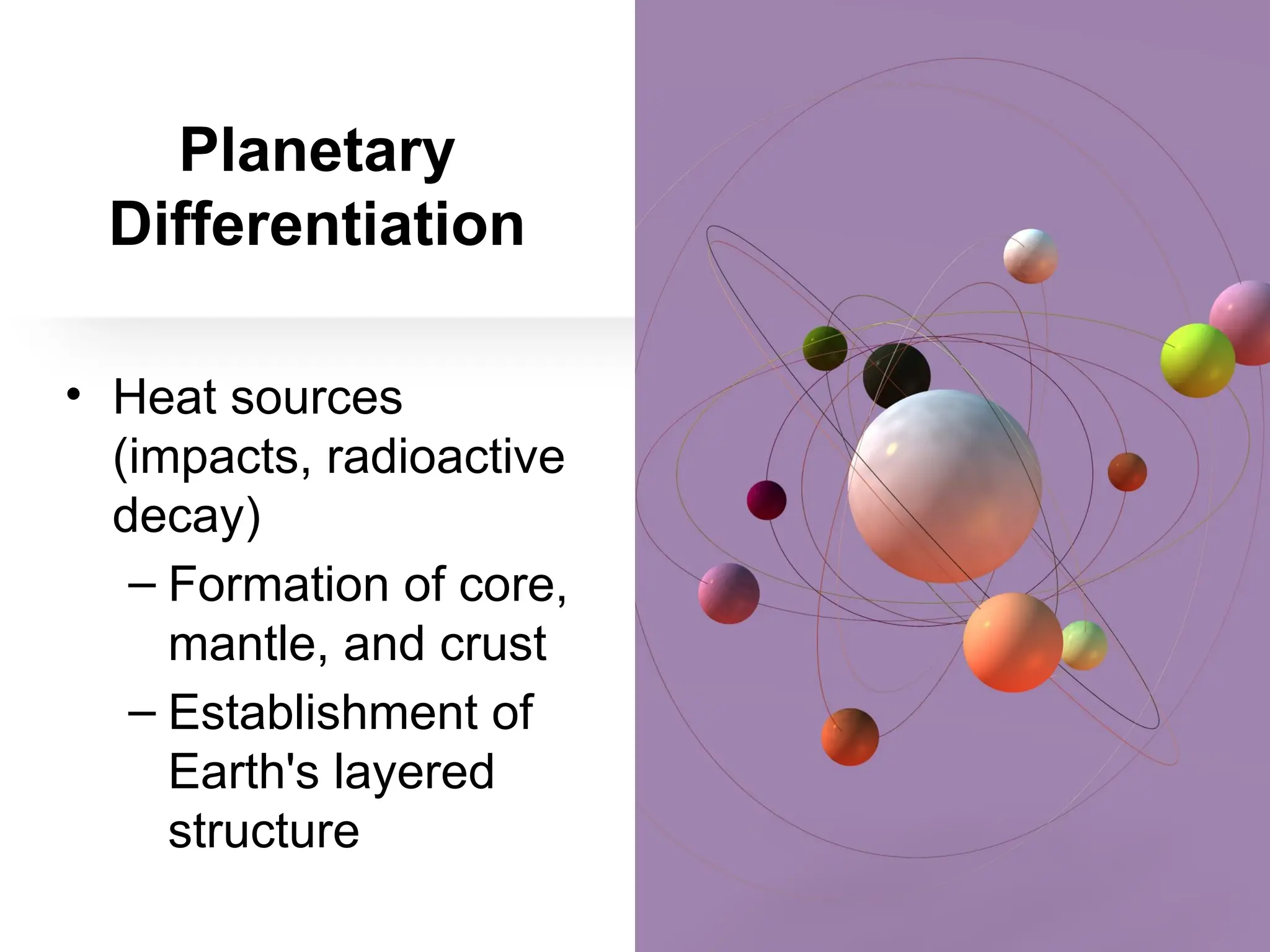 Planetary Differentiation

• Heat sources (impacts, radioactive decay)
– Formation of core, mantle, and crust
– Establishment of Earth's layered structure